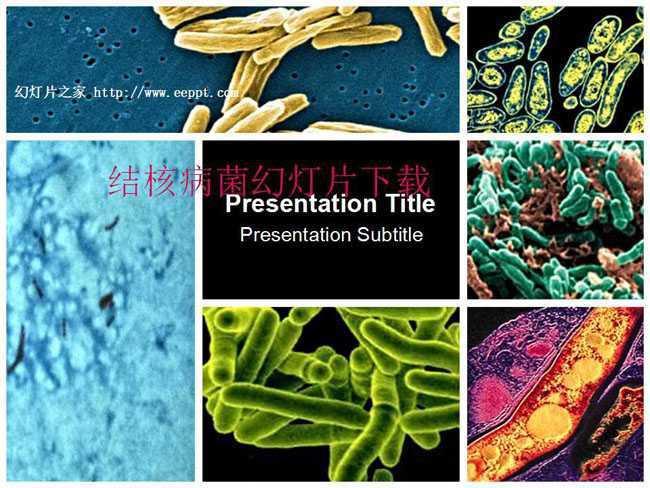 幻灯片之家 http://www.eeppt.com

结核病菌幻灯片下载

Presentation Title

Presentation Subtitle